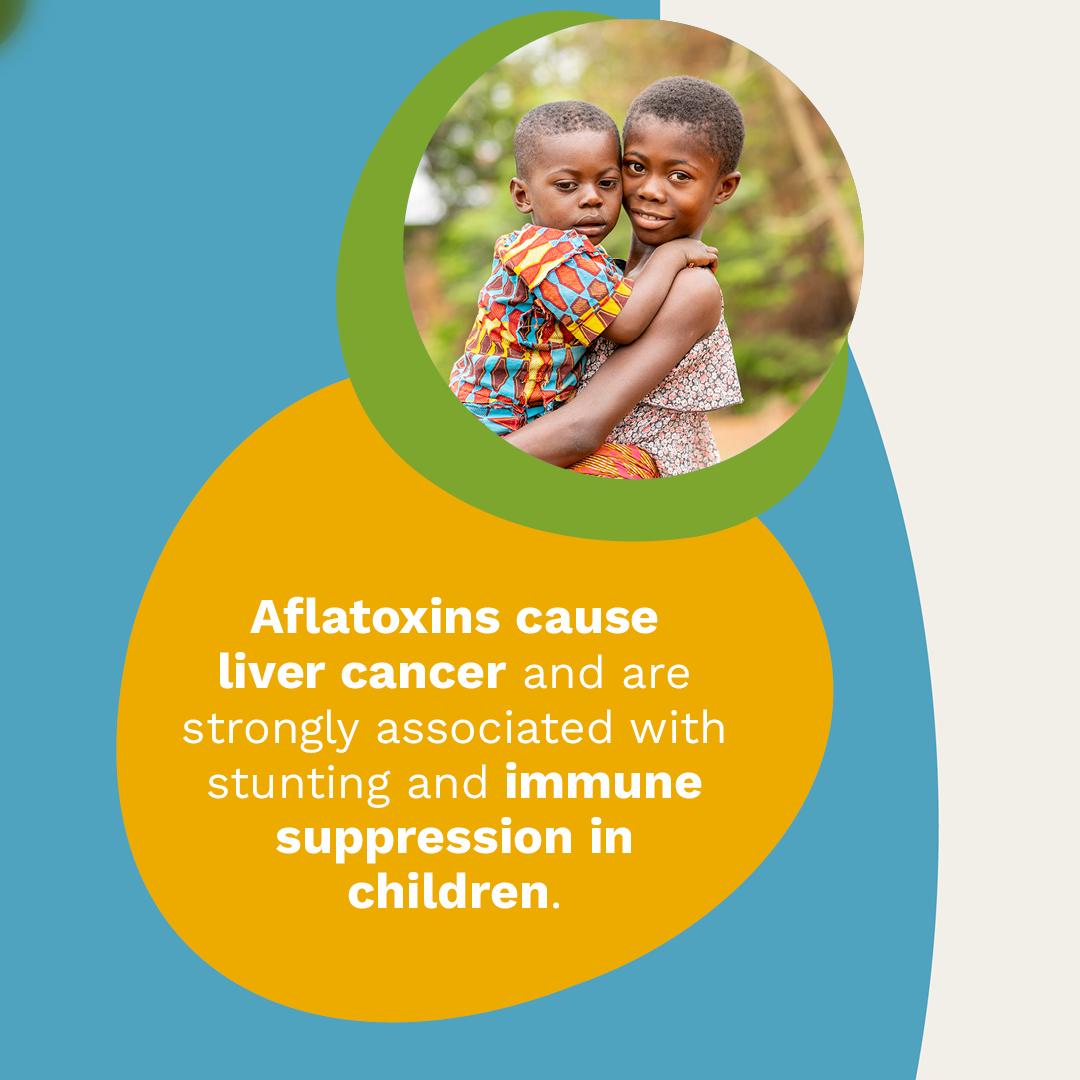 Aflatoxins cause liver cancer and are strongly associated with stunting and immune suppression in children.